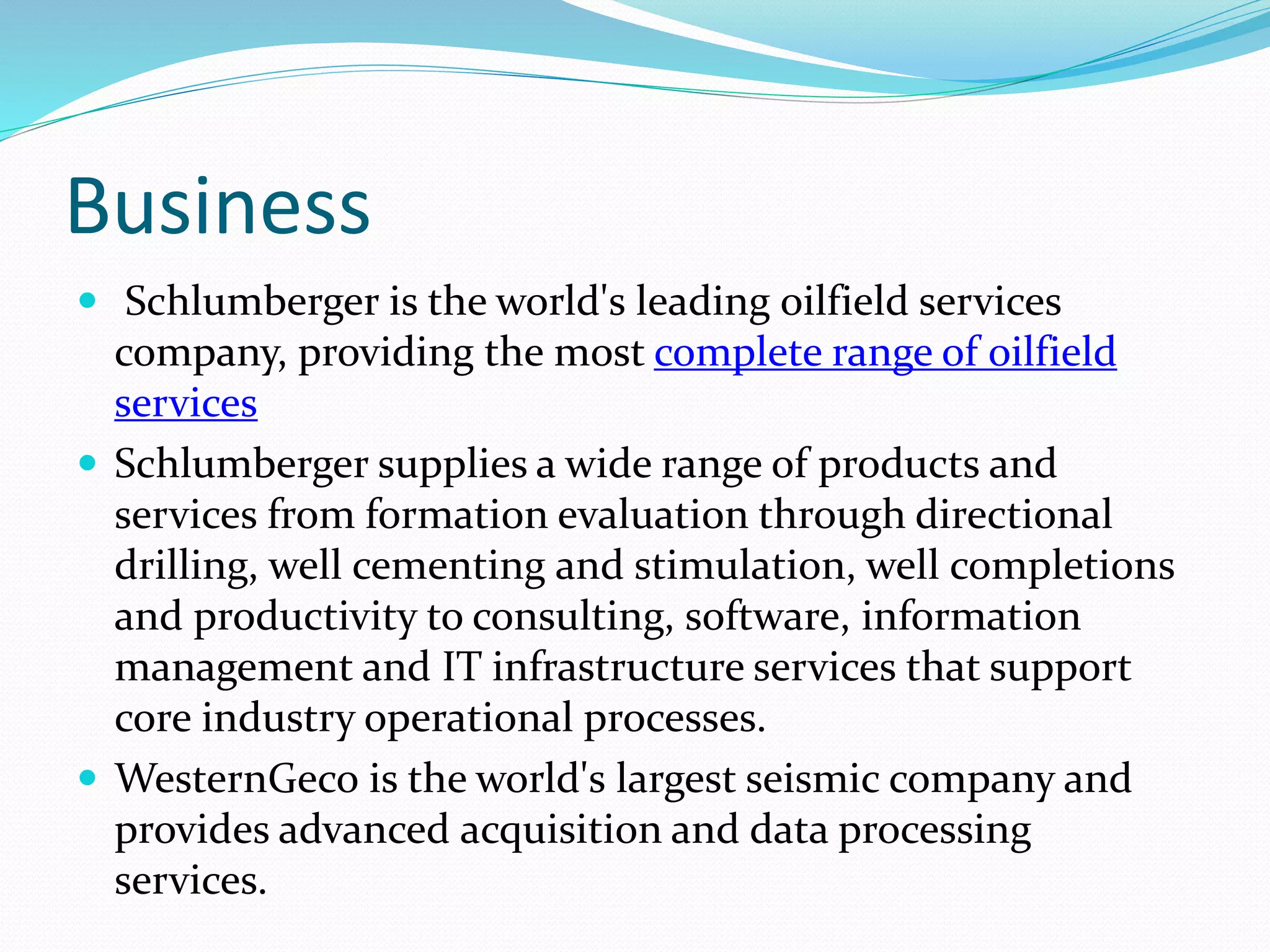 Business

- Schlumberger is the world's leading oilfield services company, providing the most complete range of oilfield services
- Schlumberger supplies a wide range of products and services from formation evaluation through directional drilling, well cementing and stimulation, well completions and productivity to consulting, software, information management and IT infrastructure services that support core industry operational processes.
- WesternGeco is the world's largest seismic company and provides advanced acquisition and data processing services.